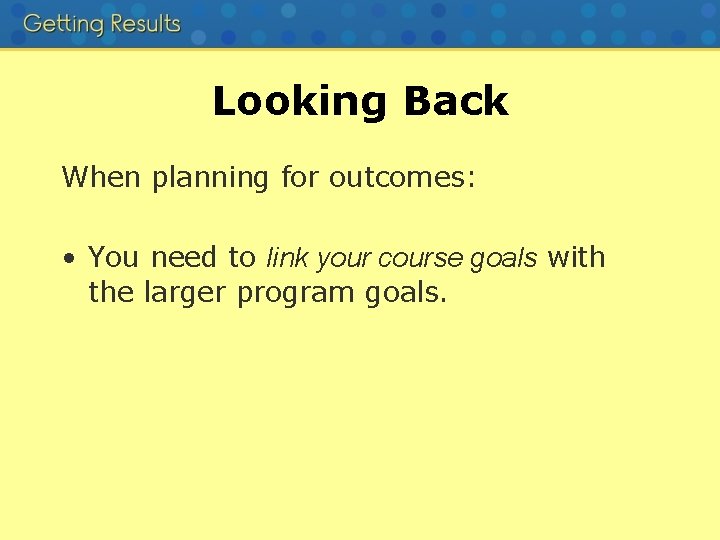 Getting Results

Looking Back

When planning for outcomes:

• You need to link your course goals with the larger program goals.